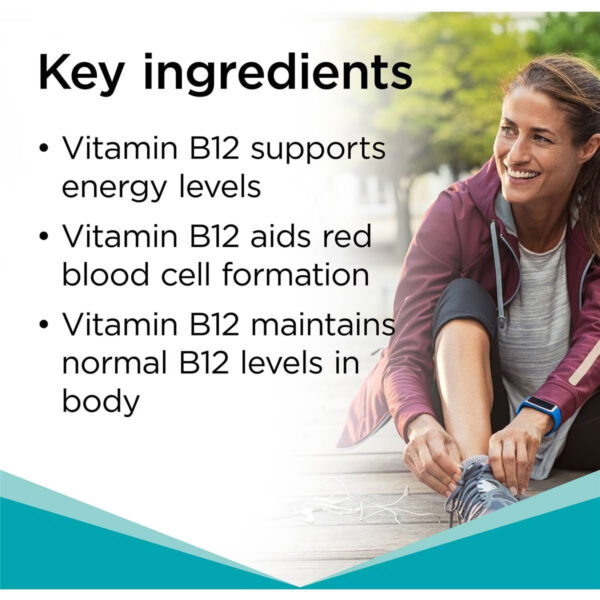 Key ingredients

• Vitamin B12 supports energy levels

• Vitamin B12 aids red blood cell formation

• Vitamin B12 maintains normal B12 levels in body